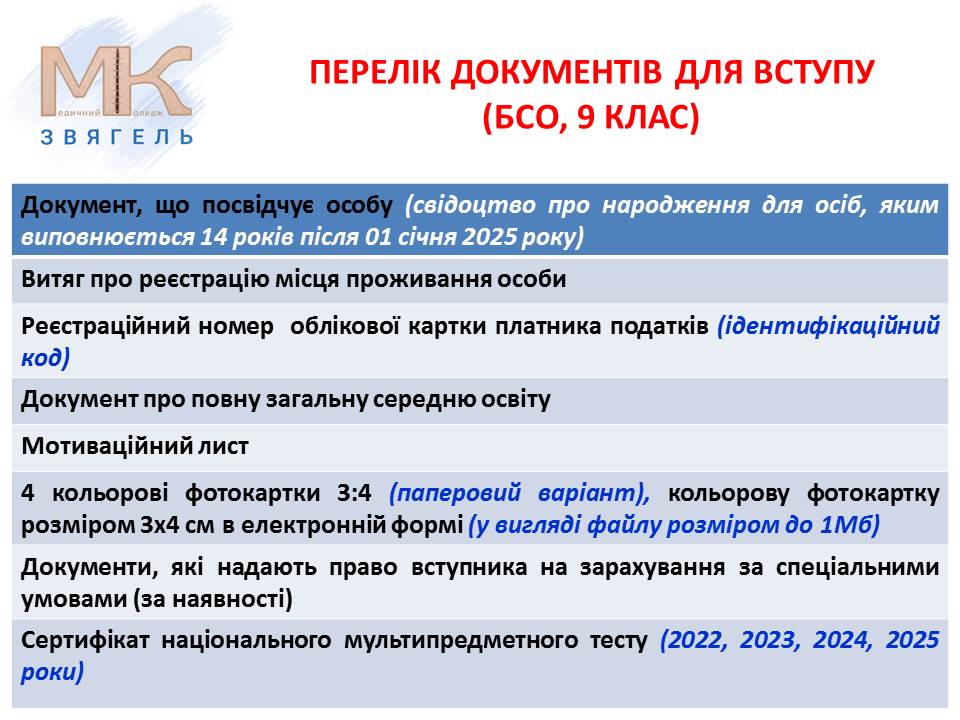 МК
едичний оледж
ЗВЯГЕЛЬ

ПЕРЕЛІК ДОКУМЕНТІВ ДЛЯ ВСТУПУ
(БСО, 9 КЛАС)

| Документ, що посвідчує особу (свідоцтво про народження для осіб, яким виповнюється 14 років після 01 січня 2025 року) |
|---|
| Витяг про реєстрацію місця проживання особи |
| Реєстраційний номер облікової картки платника податків (ідентифікаційний код) |
| Документ про повну загальну середню освіту |
| Мотиваційний лист |
| 4 кольорові фотокартки 3:4 (паперовий варіант), кольорову фотокартку розміром 3х4 см в електронній формі (у вигляді файлу розміром до 1Мб) |
| Документи, які надають право вступника на зарахування за спеціальними умовами (за наявності) |
| Сертифікат національного мультипредметного тесту (2022, 2023, 2024, 2025 роки) |